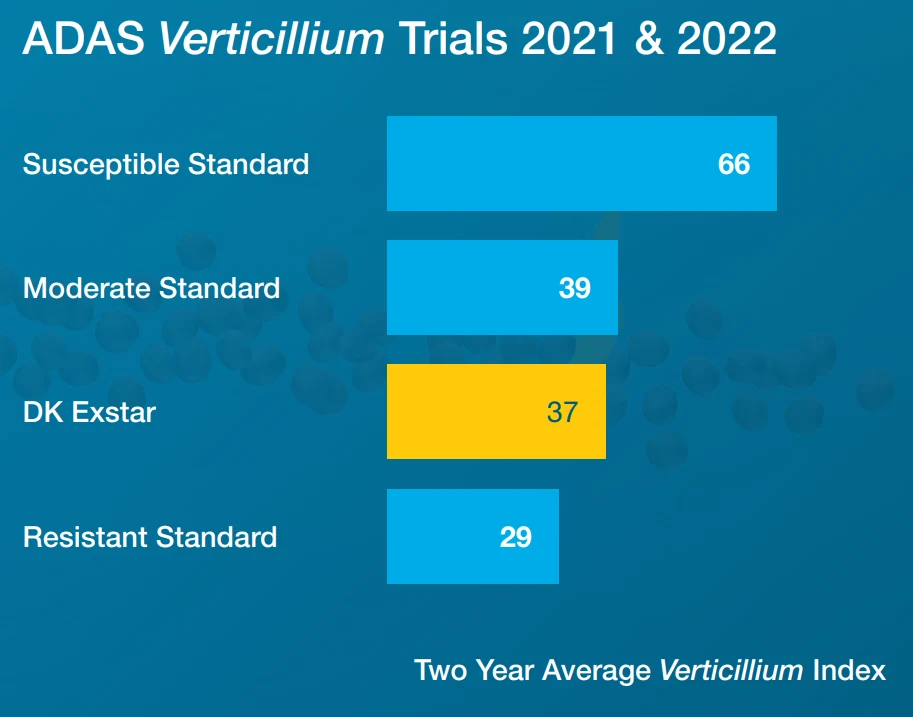 ADAS Verticillium Trials 2021 & 2022

Susceptible Standard 66

Moderate Standard 39

DK Exstar 37

Resistant Standard 29

Two Year Average Verticillium Index